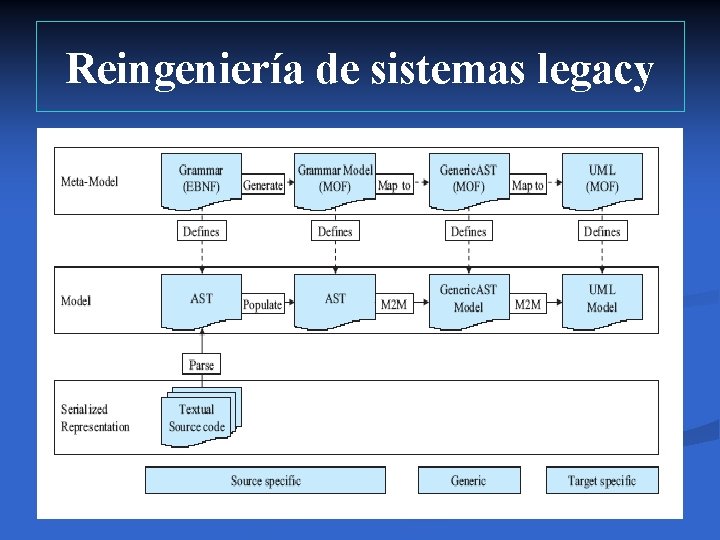 Reingeniería de sistemas legacy

Meta-Model

Grammar (EBNF)

Generate

Grammar Model (MOF)

Map to

GenericAST (MOF)

Map to

UML (MOF)

Defines

Defines

Defines

Defines

Model

AST

Populate

AST

M2M

GenericAST Model

M2M

UML Model

Parse

Serialized Representation

Textual Source code

Source specific

Generic

Target specific